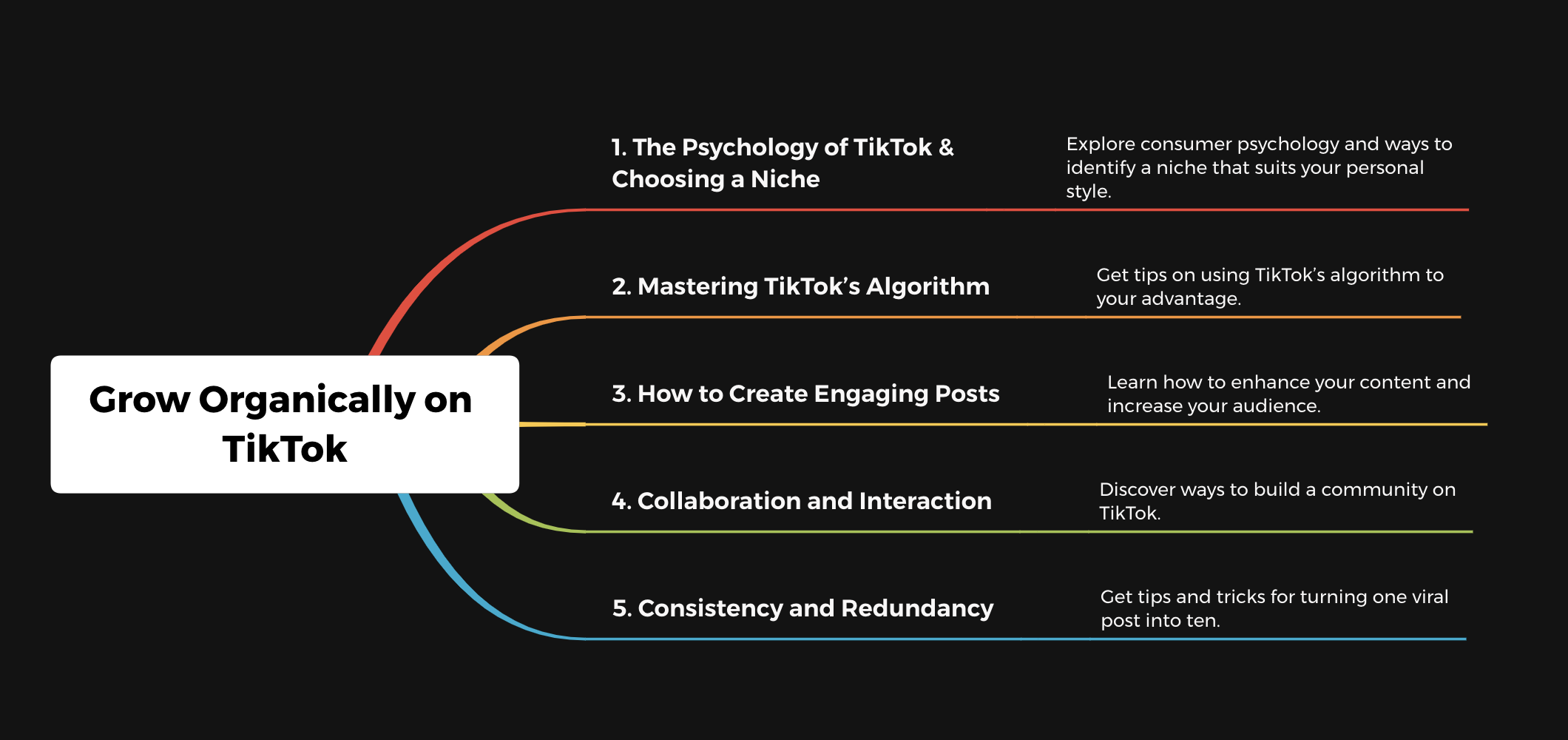 Grow Organically on TikTok

1. The Psychology of TikTok & Choosing a Niche

Explore consumer psychology and ways to identify a niche that suits your personal style.

2. Mastering TikTok's Algorithm

Get tips on using TikTok's algorithm to your advantage.

3. How to Create Engaging Posts

Learn how to enhance your content and increase your audience.

4. Collaboration and Interaction

Discover ways to build a community on TikTok.

5. Consistency and Redundancy

Get tips and tricks for turning one viral post into ten.